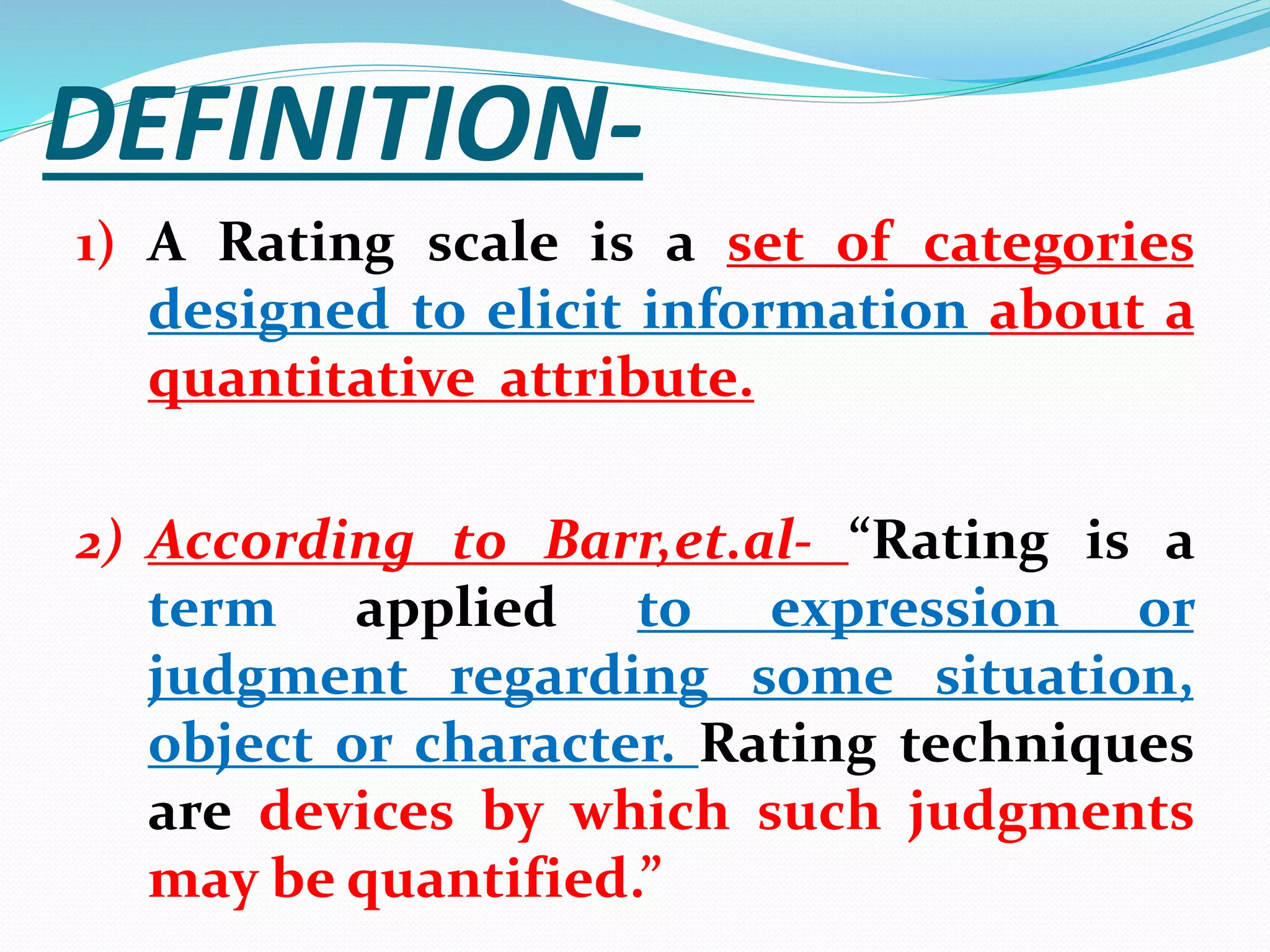 DEFINITION-

1) A Rating scale is a set of categories designed to elicit information about a quantitative attribute.

2) According to Barr,et.al- “Rating is a term applied to expression or judgment regarding some situation, object or character. Rating techniques are devices by which such judgments may be quantified.”